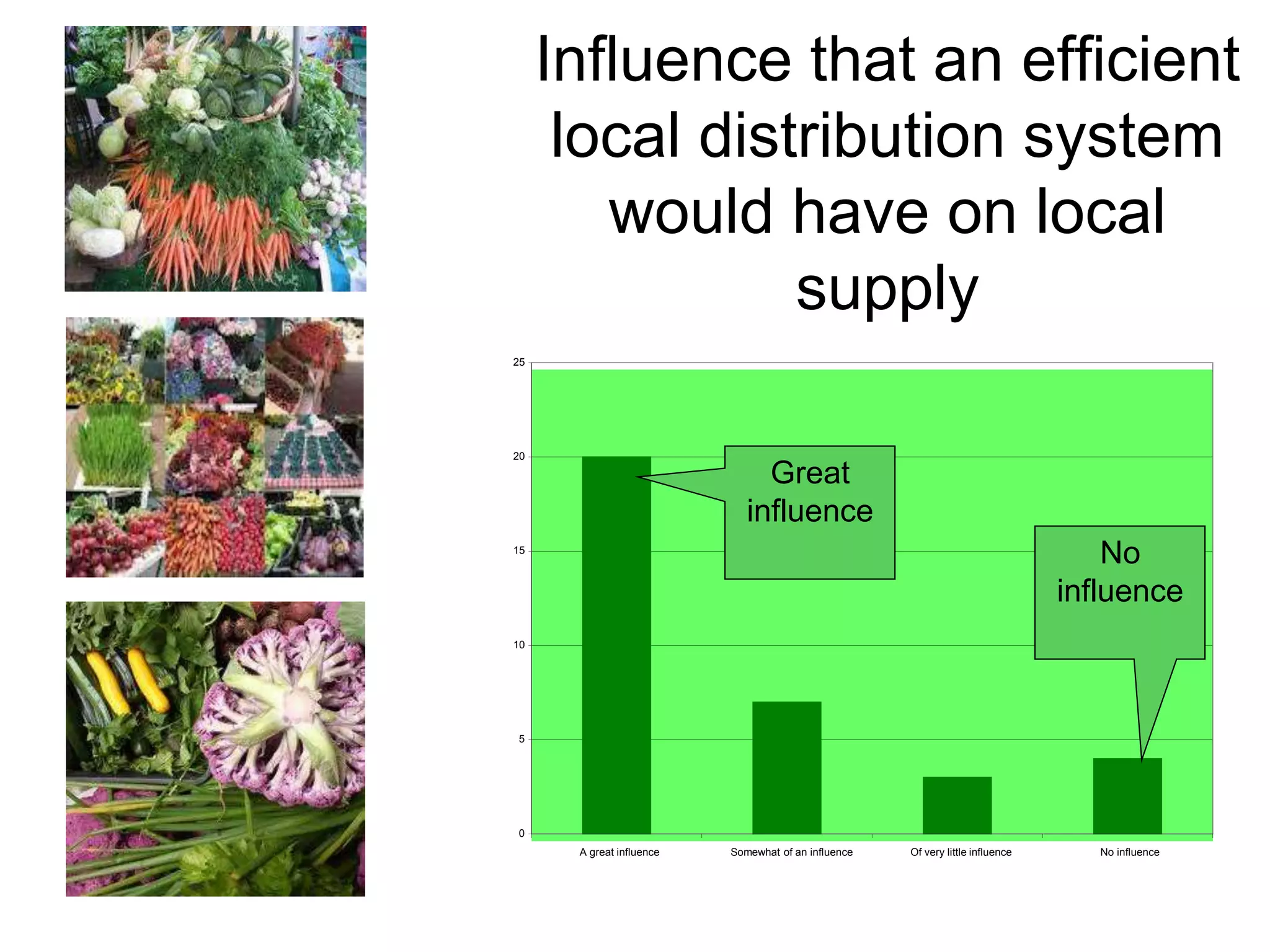 Influence that an efficient local distribution system would have on local supply

25
20
15
10
5
0

Great influence

No influence

A great influence
Somewhat of an influence
Of very little influence
No influence